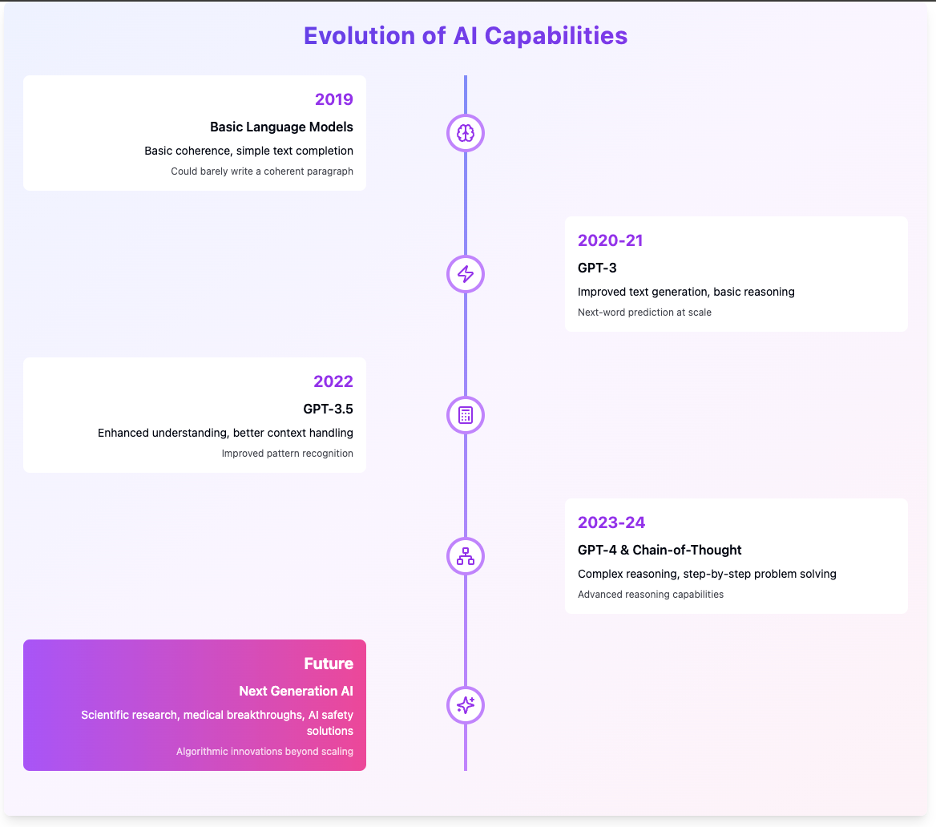 Evolution of AI Capabilities

2019
Basic Language Models
Basic coherence, simple text completion
Could barely write a coherent paragraph

2020-21
GPT-3
Improved text generation, basic reasoning
Next-word prediction at scale

2022
GPT-3.5
Enhanced understanding, better context handling
Improved pattern recognition

2023-24
GPT-4 & Chain-of-Thought
Complex reasoning, step-by-step problem solving
Advanced reasoning capabilities

Future
Next Generation AI
Scientific research, medical breakthroughs, AI safety solutions
Algorithmic innovations beyond scaling